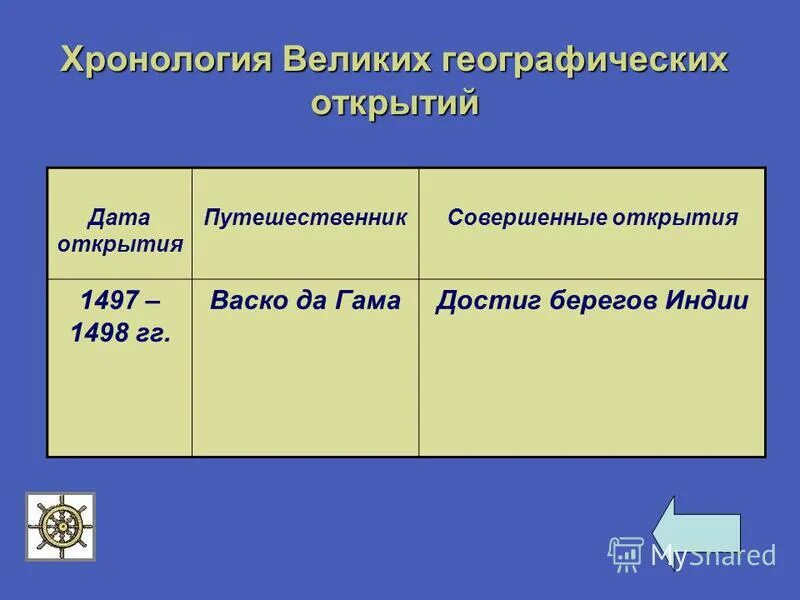 Хронология Великих географических открытий

| Дата открытия | Путешественник | Совершенные открытия |
|---|---|---|
| 1497 – 1498 гг. | Васко да Гама | Достиг берегов Индии |

MyShared